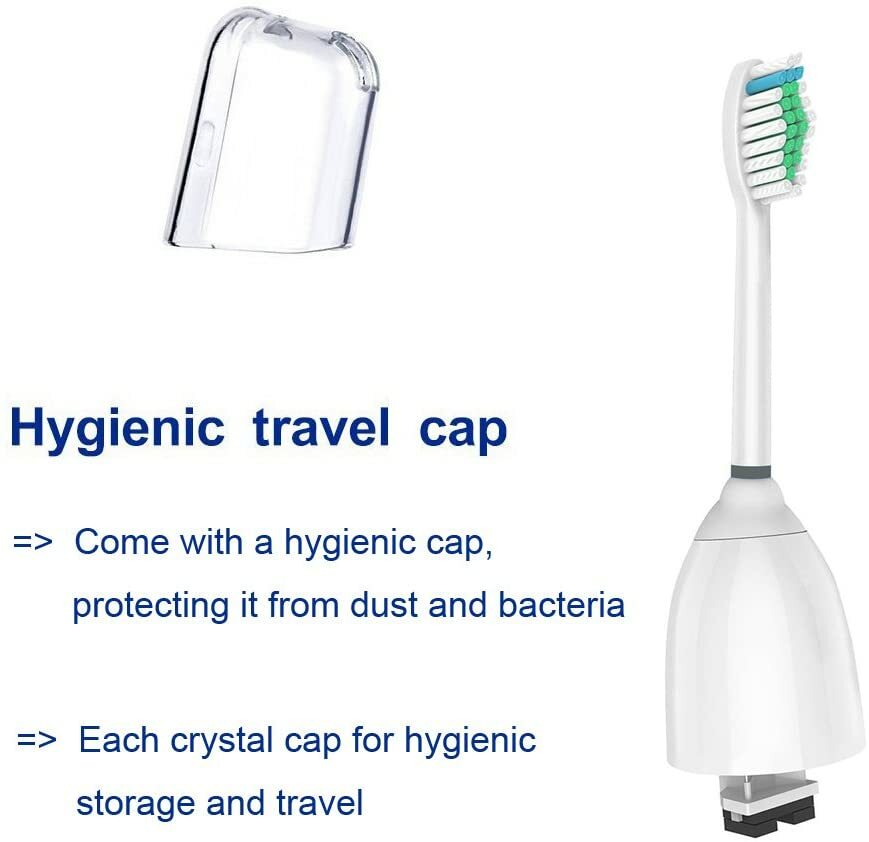 Hygienic travel cap

=> Come with a hygienic cap, protecting it from dust and bacteria

=> Each crystal cap for hygienic storage and travel